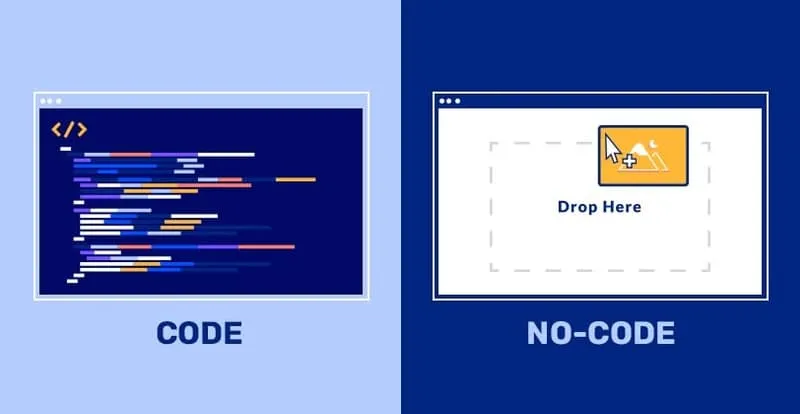 </>

CODE

Drop Here

NO-CODE